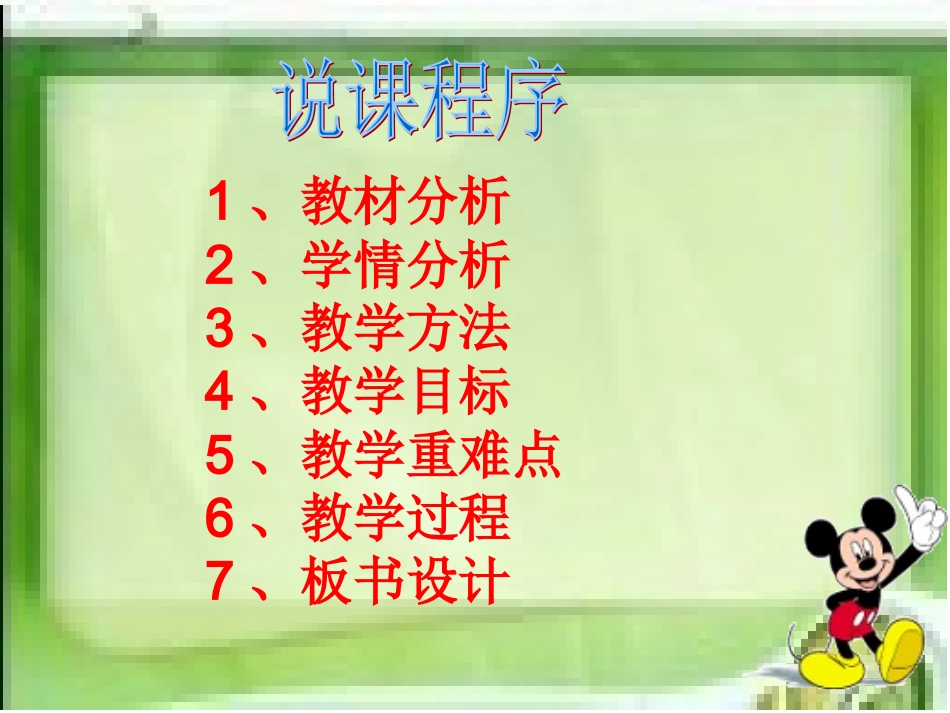 说课程序

1、教材分析
2、学情分析
3、教学方法
4、教学目标
5、教学重难点
6、教学过程
7、板书设计